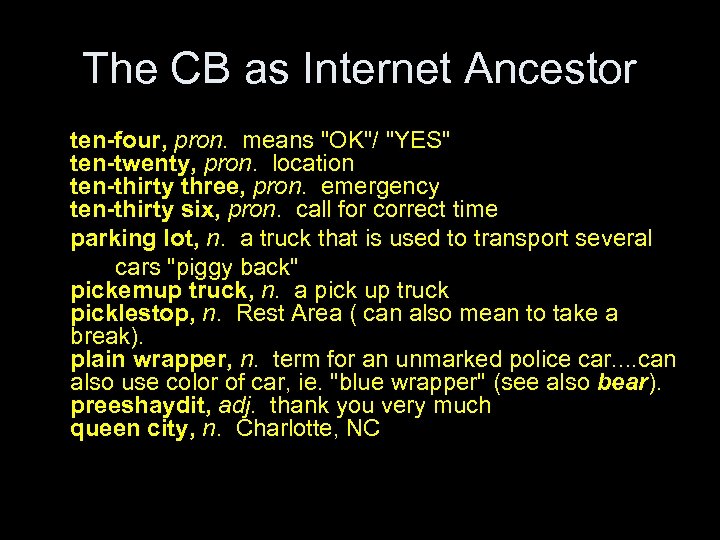 The CB as Internet Ancestor

ten-four, pron. means "OK"/ "YES"
ten-twenty, pron. location
ten-thirty three, pron. emergency
ten-thirty six, pron. call for correct time
parking lot, n. a truck that is used to transport several cars "piggy back"
pickemup truck, n. a pick up truck
picklestop, n. Rest Area ( can also mean to take a break).
plain wrapper, n. term for an unmarked police car....can also use color of car, ie. "blue wrapper" (see also bear).
preeshaydit, adj. thank you very much
queen city, n. Charlotte, NC